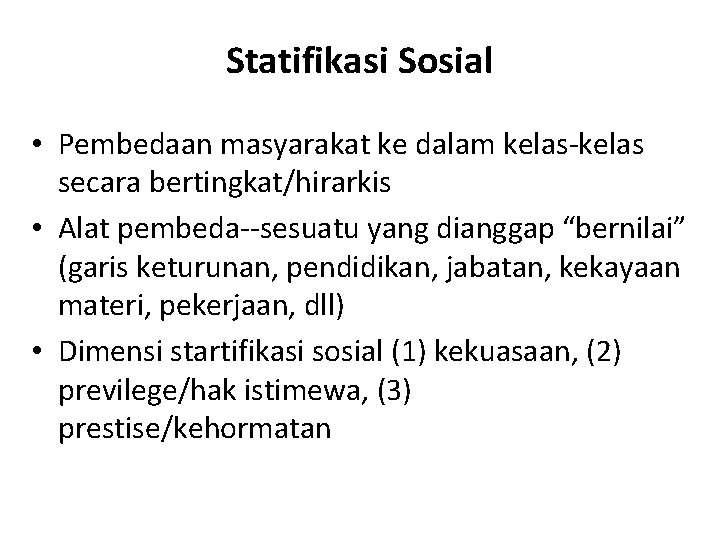 Statifikasi Sosial

• Pembedaan masyarakat ke dalam kelas-kelas secara bertingkat/hirarkis

• Alat pembeda--sesuatu yang dianggap “bernilai” (garis keturunan, pendidikan, jabatan, kekayaan materi, pekerjaan, dll)

• Dimensi startifikasi sosial (1) kekuasaan, (2) previlege/hak istimewa, (3) prestise/kehormatan